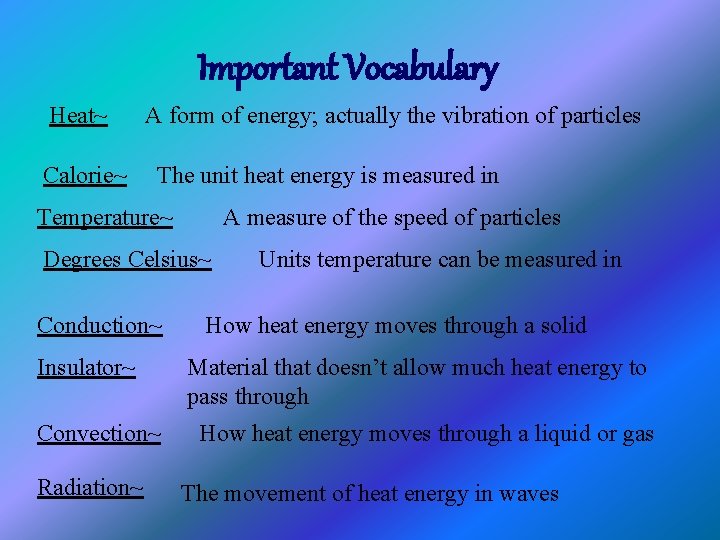 Important Vocabulary

Heat~ A form of energy; actually the vibration of particles

Calorie~ The unit heat energy is measured in

Temperature~ A measure of the speed of particles

Degrees Celsius~ Units temperature can be measured in

Conduction~ How heat energy moves through a solid

Insulator~ Material that doesn't allow much heat energy to pass through

Convection~ How heat energy moves through a liquid or gas

Radiation~ The movement of heat energy in waves